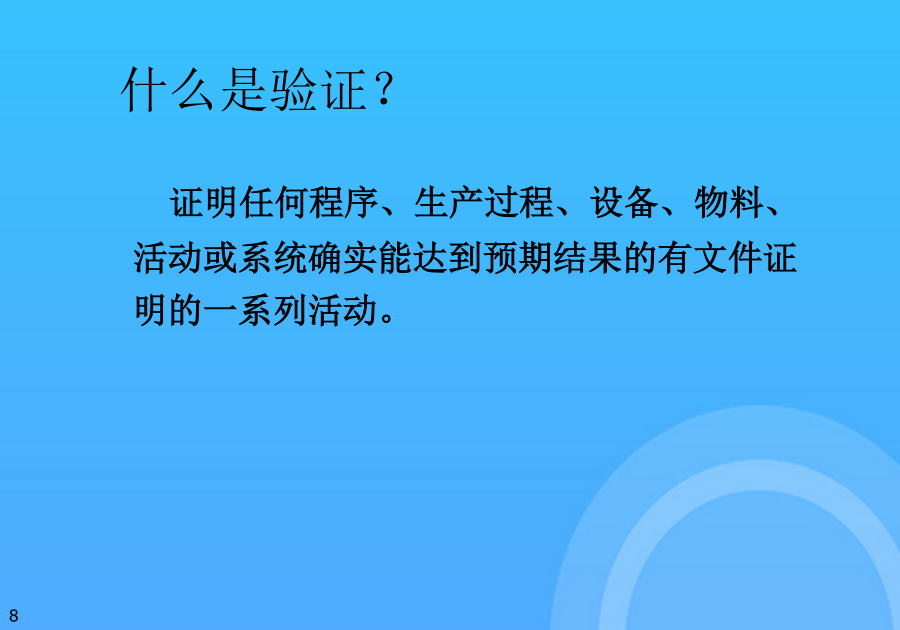 什么是验证？

证明任何程序、生产过程、设备、物料、活动或系统确实能达到预期结果的有文件证明的一系列活动。

8